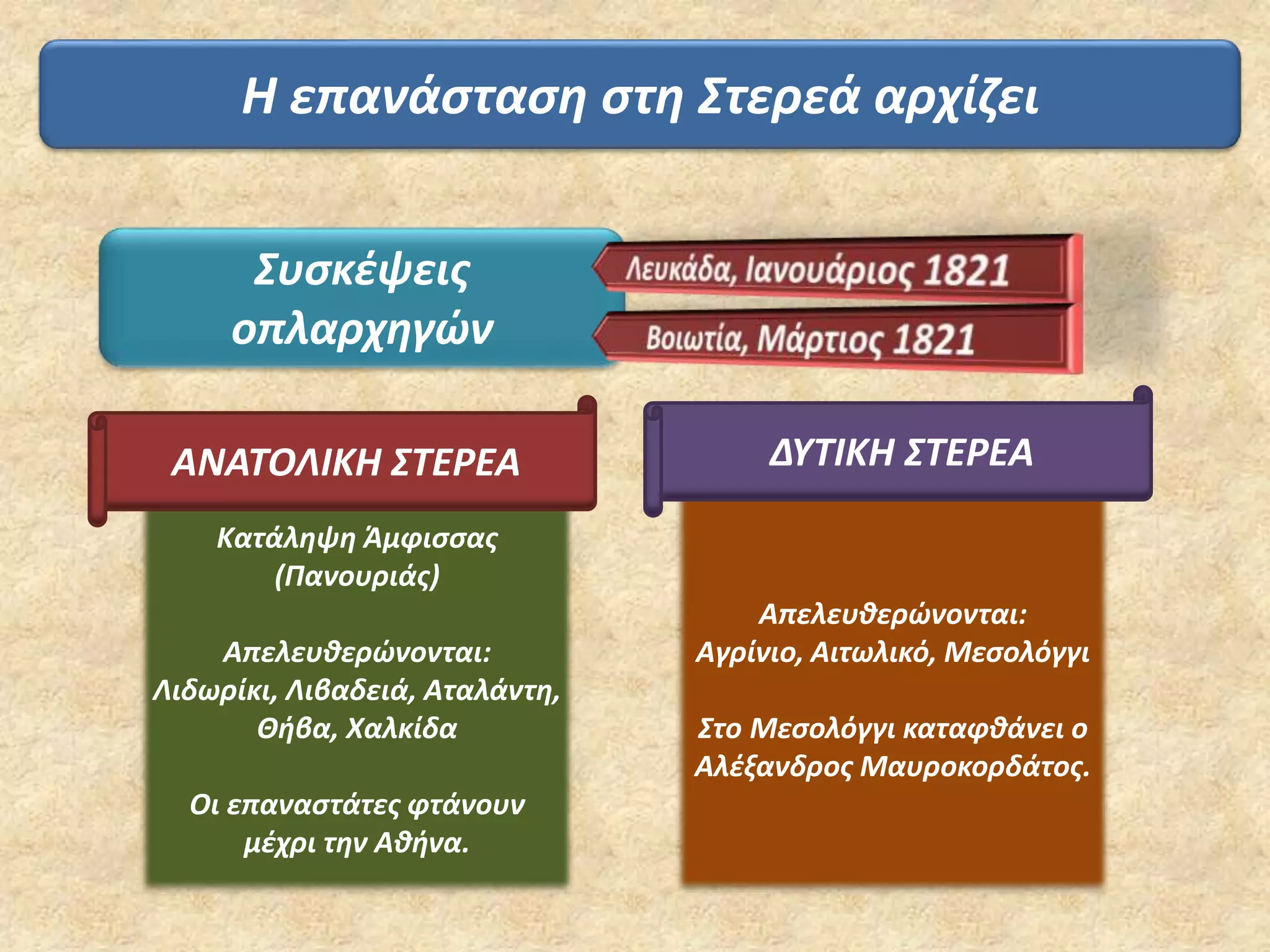 Η επανάσταση στη Στερεά αρχίζει

Συσκέψεις οπλαρχηγών

Λευκάδα, Ιανουάριος 1821

Βοιωτία, Μάρτιος 1821

ΑΝΑΤΟΛΙΚΗ ΣΤΕΡΕΑ

Κατάληψη Άμφισσας (Πανουριάς)

Απελευθερώνονται: Λιδωρίκι, Λιβαδειά, Αταλάντη, Θήβα, Χαλκίδα

Οι επαναστάτες φτάνουν μέχρι την Αθήνα.

ΔΥΤΙΚΗ ΣΤΕΡΕΑ

Απελευθερώνονται: Αγρίνιο, Αιτωλικό, Μεσολόγγι

Στο Μεσολόγγι καταφθάνει ο Αλέξανδρος Μαυροκορδάτος.